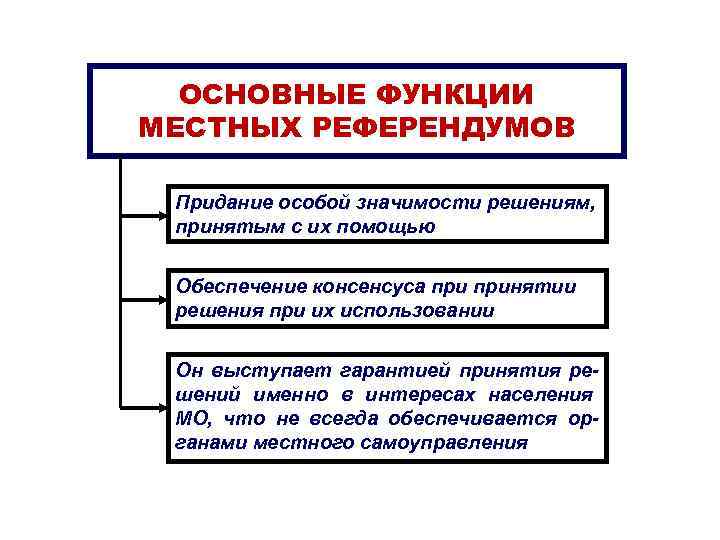 ОСНОВНЫЕ ФУНКЦИИ МЕСТНЫХ РЕФЕРЕНДУМОВ

Придание особой значимости решениям, принятым с их помощью

Обеспечение консенсуса при принятии решения при их использовании

Он выступает гарантией принятия решений именно в интересах населения МО, что не всегда обеспечивается органами местного самоуправления